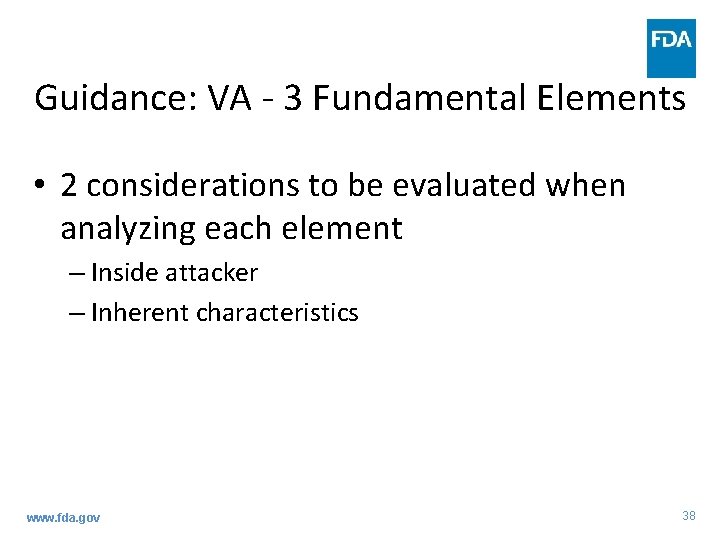 FDA

Guidance: VA - 3 Fundamental Elements

• 2 considerations to be evaluated when analyzing each element

– Inside attacker

– Inherent characteristics

www.fda.gov

38